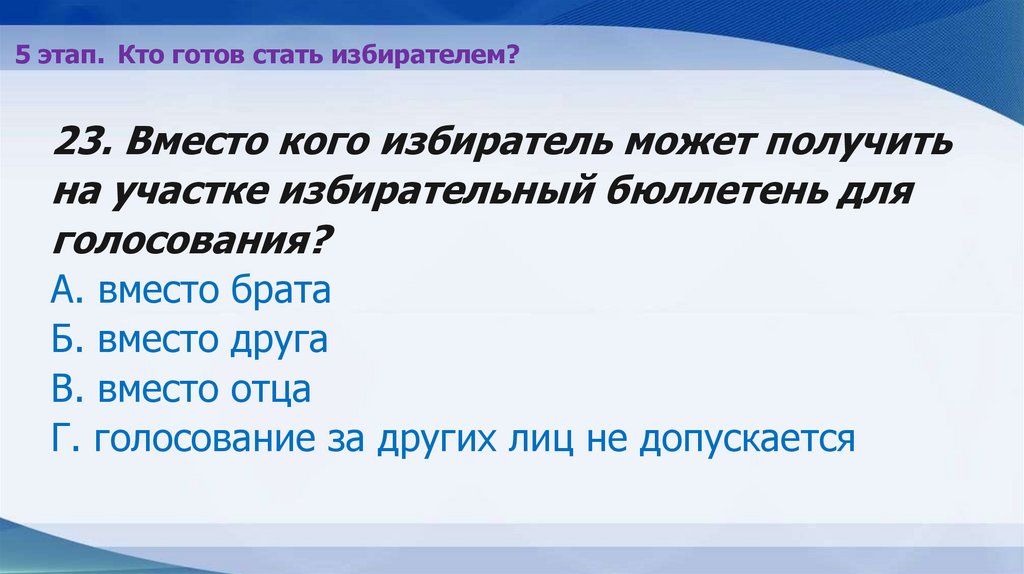 5 этап. Кто готов стать избирателем?

23. Вместо кого избиратель может получить на участке избирательный бюллетень для голосования?

А. вместо брата
Б. вместо друга
В. вместо отца
Г. голосование за других лиц не допускается